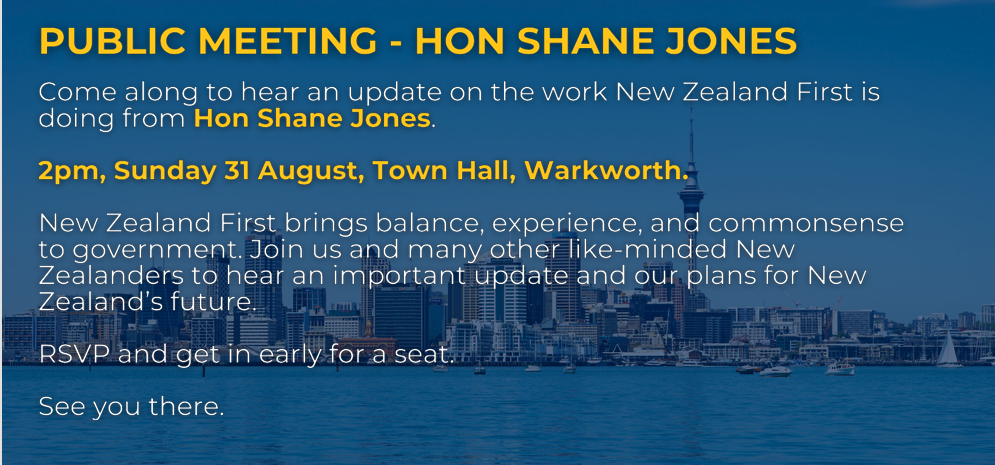 PUBLIC MEETING - HON SHANE JONES

Come along to hear an update on the work New Zealand First is doing from Hon Shane Jones.

2pm, Sunday 31 August, Town Hall, Warkworth.

New Zealand First brings balance, experience, and commonsense to government. Join us and many other like-minded New Zealanders to hear an important update and our plans for New Zealand's future.

RSVP and get in early for a seat.

See you there.